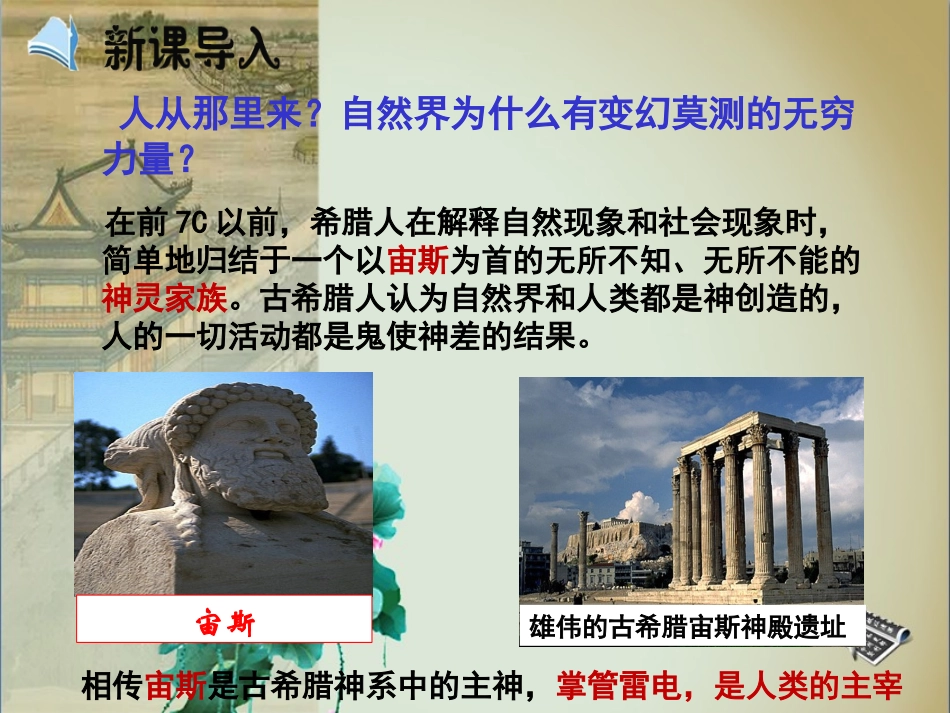 新课导入

人从那里来？自然界为什么有变幻莫测的无穷力量？

在前 7C 以前，希腊人在解释自然现象和社会现象时，简单地归结于一个以宙斯为首的无所不知、无所不能的神灵家族。古希腊人认为自然界和人类都是神创造的，人的一切活动都是鬼使神差的结果。

宙斯

雄伟的古希腊宙斯神殿遗址

相传宙斯是古希腊神系中的主神，掌管雷电，是人类的主宰